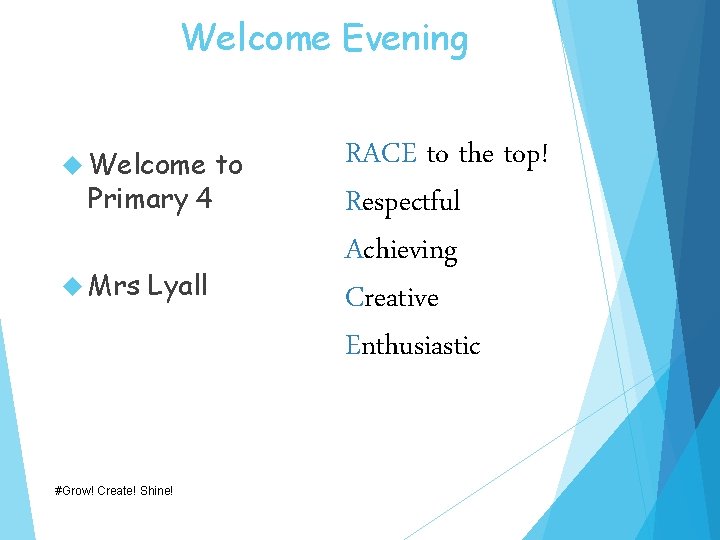 Welcome Evening

Welcome to Primary 4

Mrs Lyall

RACE to the top!

Respectful

Achieving

Creative

Enthusiastic

#Grow! Create! Shine!